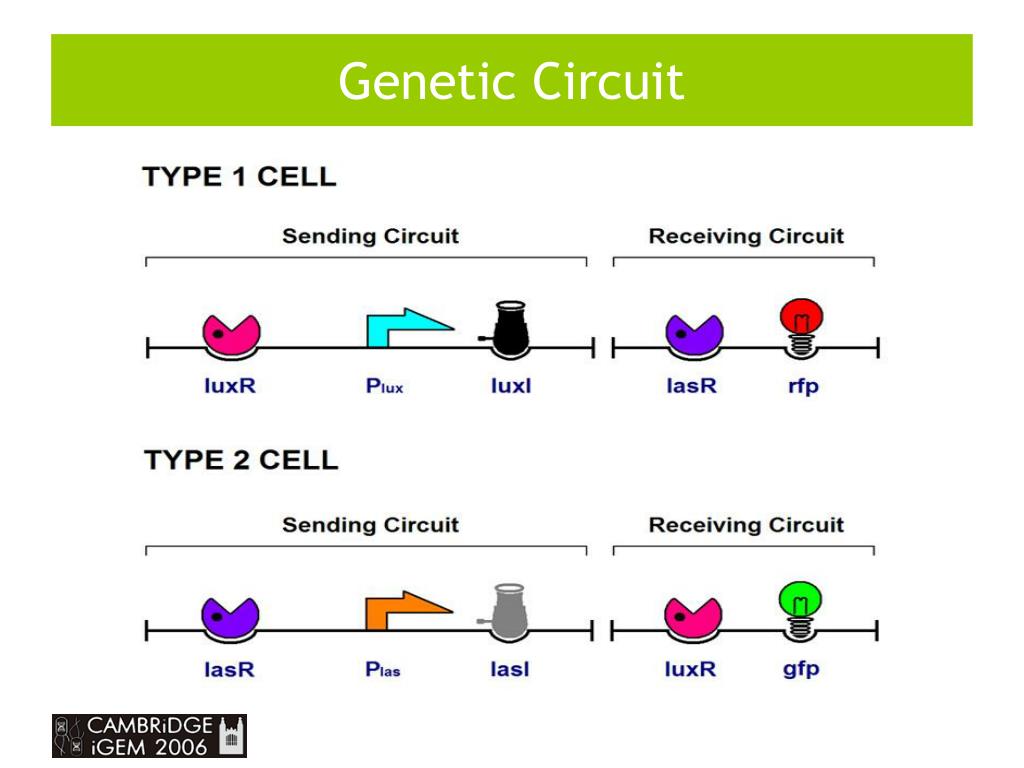 Genetic Circuit

TYPE 1 CELL

Sending Circuit

Receiving Circuit

luxR

$P_{lux}$

luxI

lasR

rfp

TYPE 2 CELL

Sending Circuit

Receiving Circuit

lasR

$P_{las}$

lasI

luxR

gfp

CAMBRiDGE
iGEM 2006